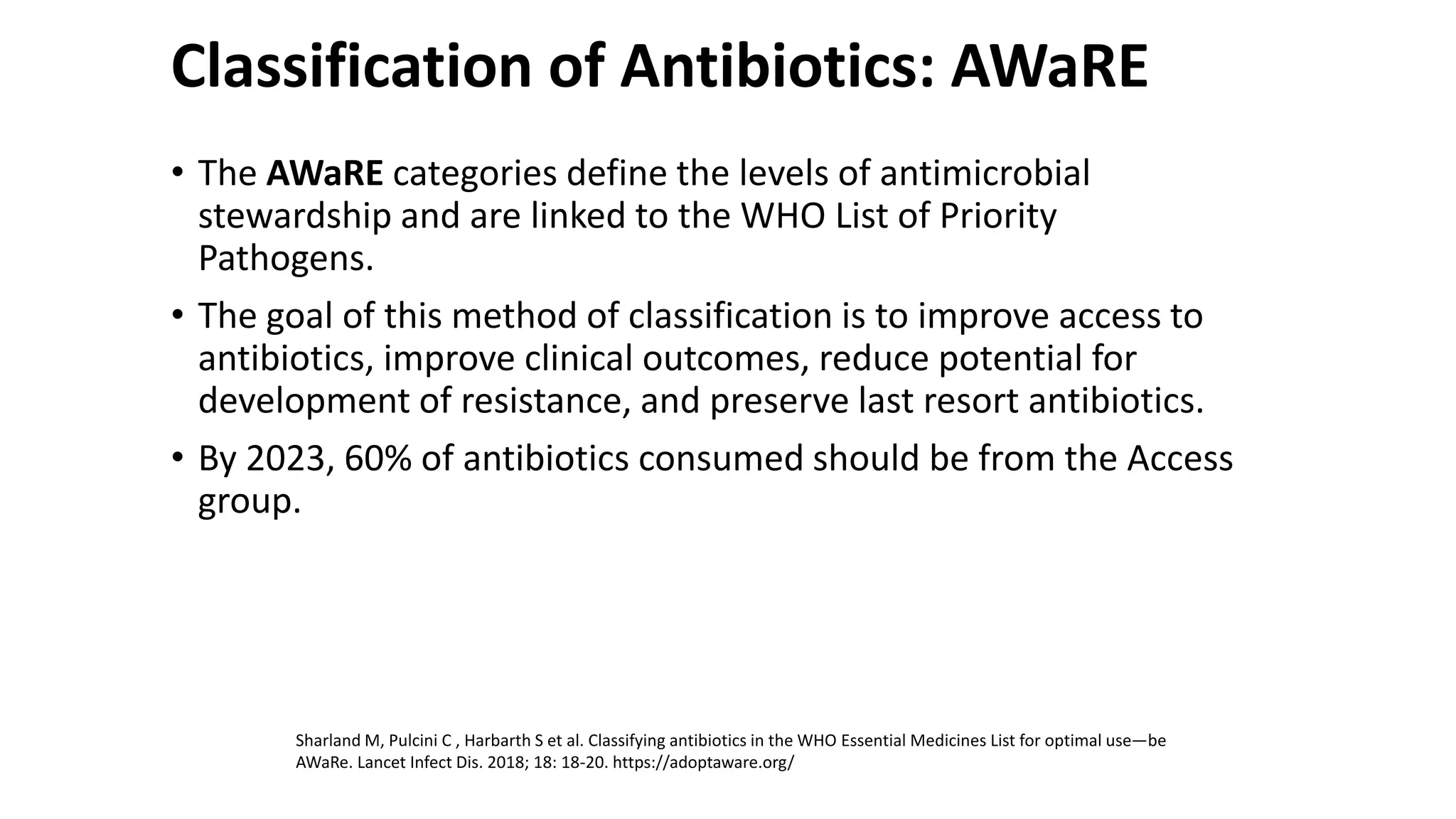 Classification of Antibiotics: AWaRE

• The AWaRE categories define the levels of antimicrobial stewardship and are linked to the WHO List of Priority Pathogens.

• The goal of this method of classification is to improve access to antibiotics, improve clinical outcomes, reduce potential for development of resistance, and preserve last resort antibiotics.

• By 2023, 60% of antibiotics consumed should be from the Access group.

Sharland M, Pulcini C , Harbarth S et al. Classifying antibiotics in the WHO Essential Medicines List for optimal use—be AWaRe. Lancet Infect Dis. 2018; 18: 18-20. https://adoptaware.org/